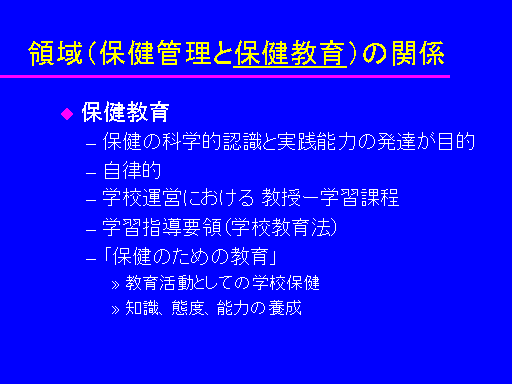 領域（保健管理と保健教育）の関係

◆ 保健教育
– 保健の科学的認識と実践能力の発達が目的
– 自律的
– 学校運営における 教授ー学習課程
– 学習指導要領（学校教育法）
–「保健のための教育」
» 教育活動としての学校保健
» 知識、態度、能力の養成